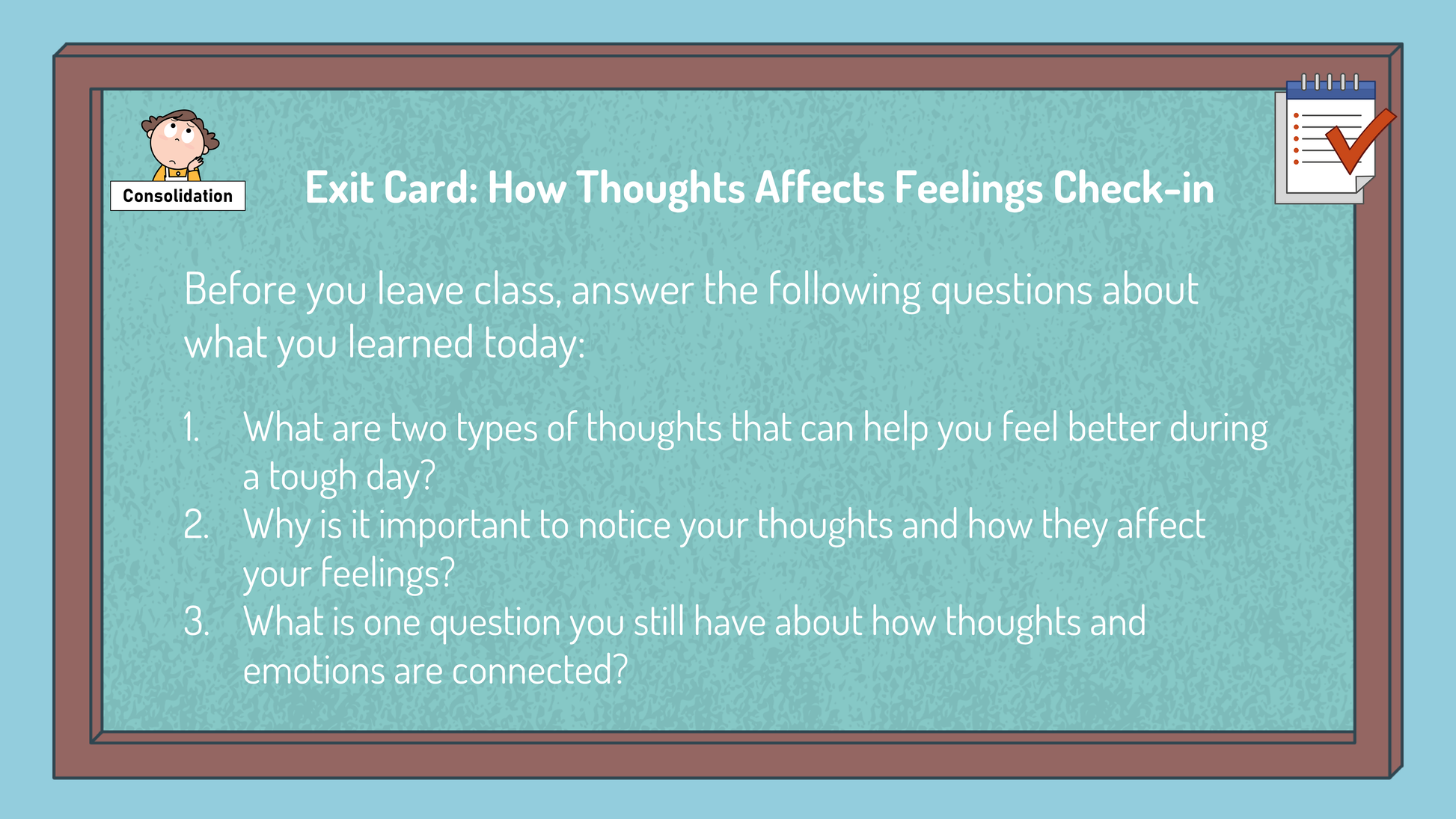 Consolidation

Exit Card: How Thoughts Affects Feelings Check-in

Before you leave class, answer the following questions about what you learned today:

1. What are two types of thoughts that can help you feel better during a tough day?
2. Why is it important to notice your thoughts and how they affect your feelings?
3. What is one question you still have about how thoughts and emotions are connected?